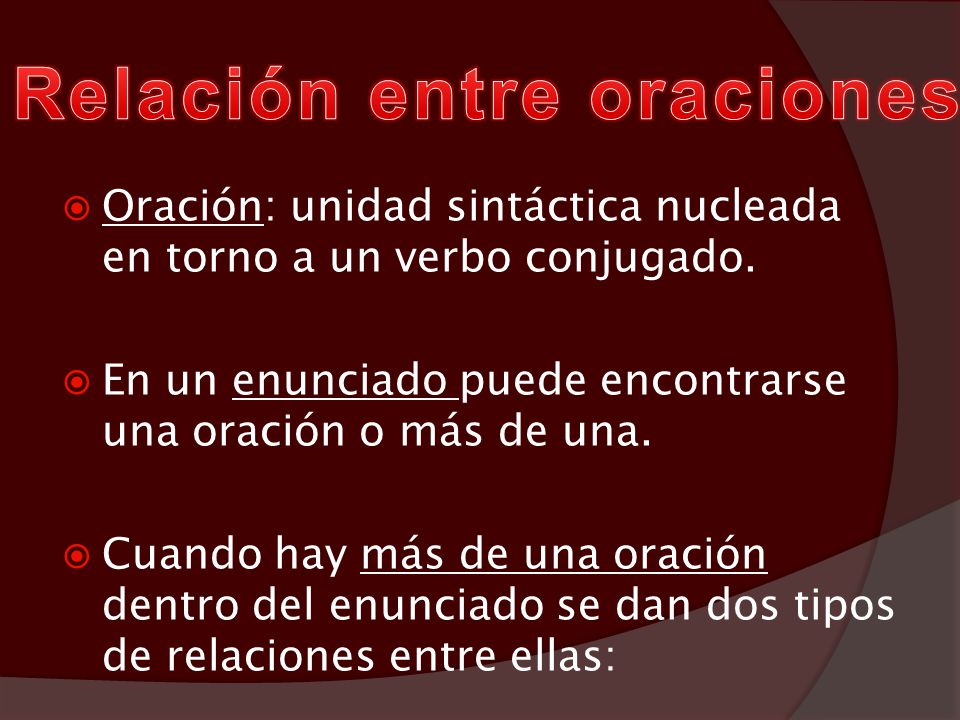 Relación entre oraciones

Oración: unidad sintáctica nucleada en torno a un verbo conjugado.

En un enunciado puede encontrarse una oración o más de una.

Cuando hay más de una oración dentro del enunciado se dan dos tipos de relaciones entre ellas: